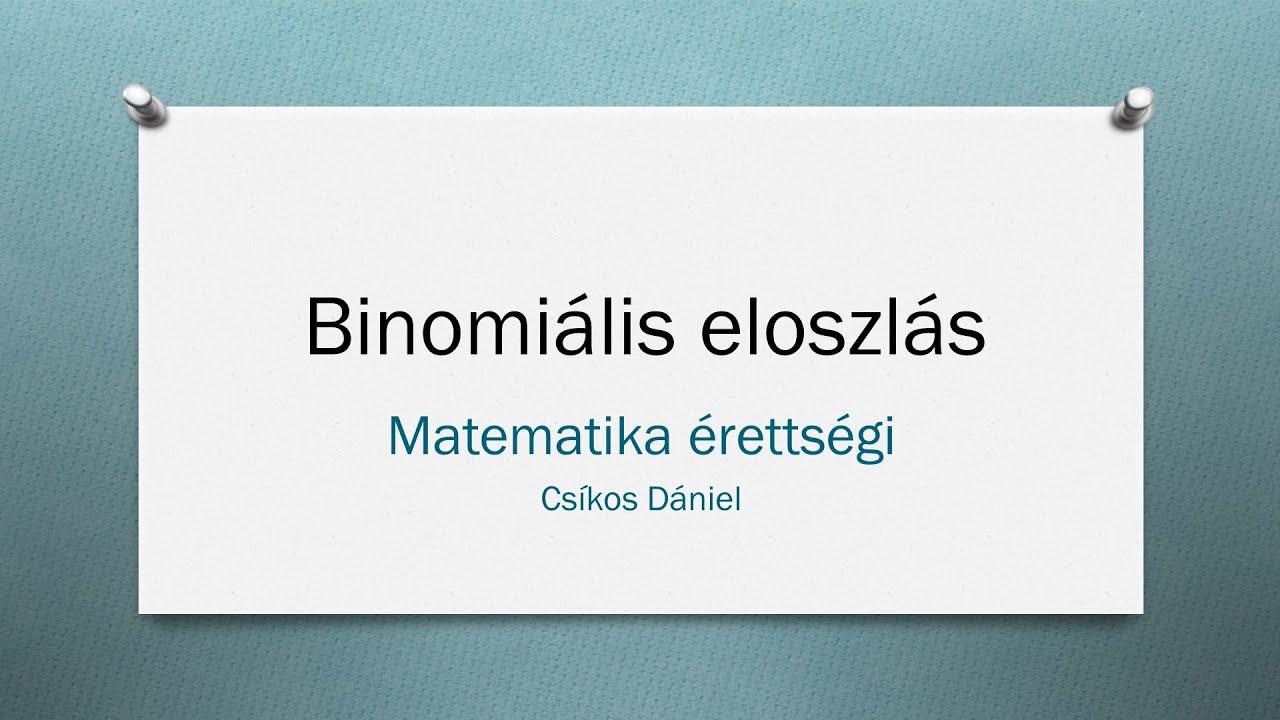 Binomiális eloszlás

Matematika érettségi

Csíkos Dániel